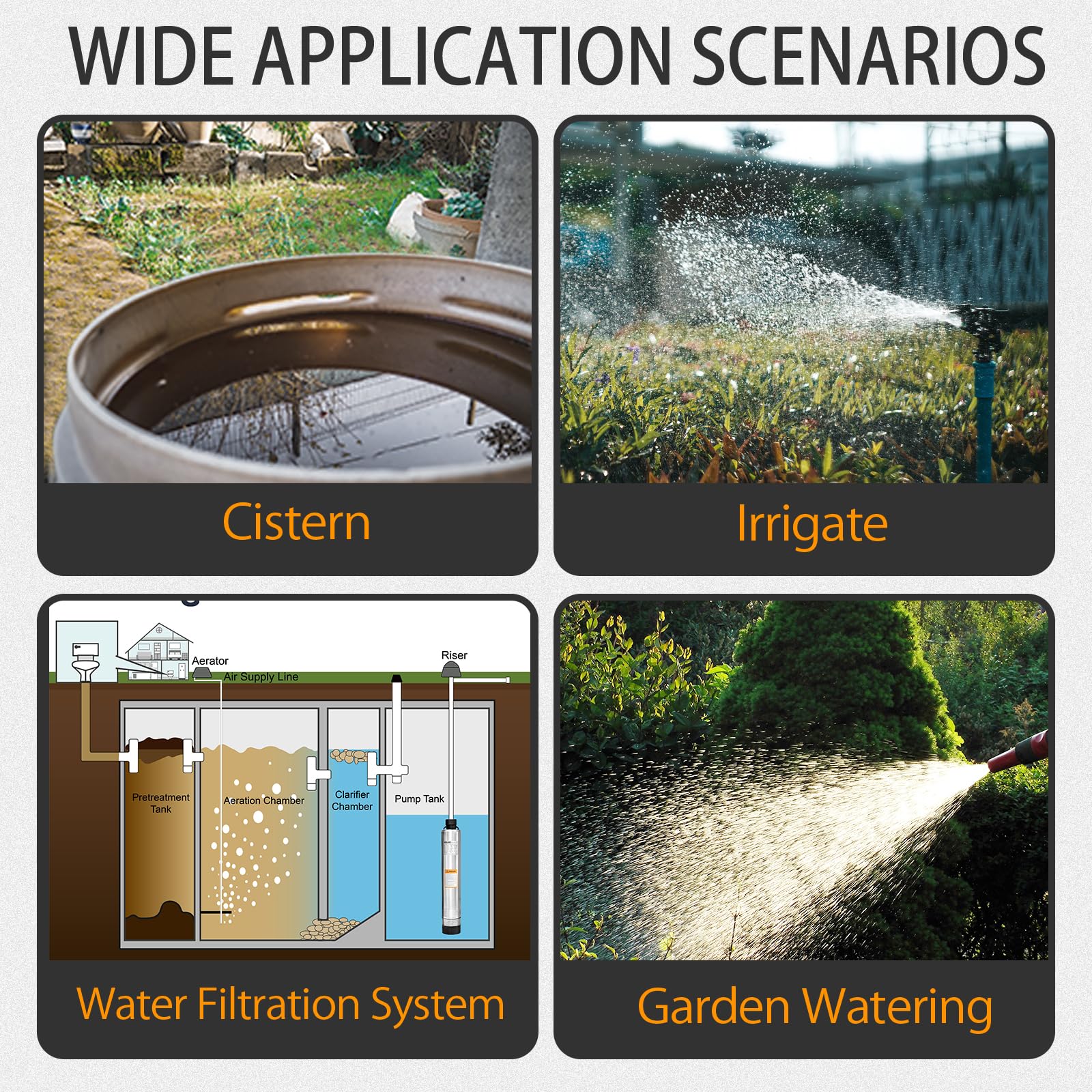 WIDE APPLICATION SCENARIOS

Cistern

Irrigate

Aerator
Air Supply Line
Riser
Pretreatment Tank
Aeration Chamber
Clarifier Chamber
Pump Tank

Water Filtration System

Garden Watering